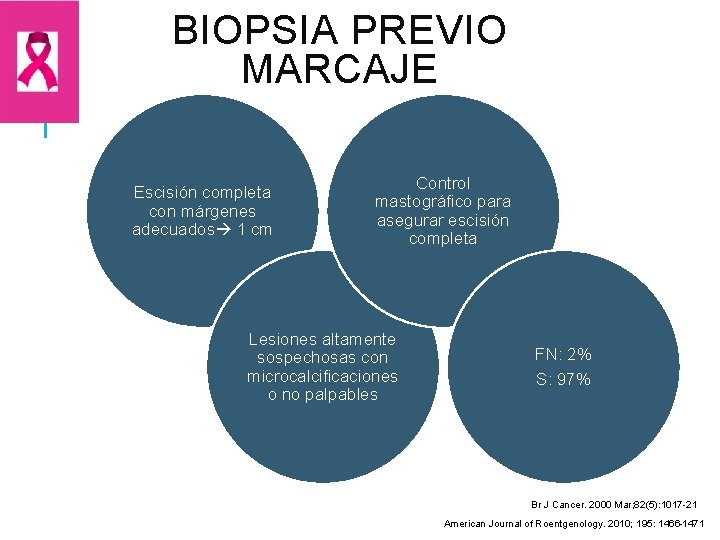 BIOPSIA PREVIO MARCAJE

Escisión completa con márgenes adecuados→ 1 cm

Control mastográfico para asegurar escisión completa

Lesiones altamente sospechosas con microcalcificaciones o no palpables

FN: 2%
S: 97%

Br J Cancer. 2000 Mar;82(5):1017-21

American Journal of Roentgenology. 2010; 195: 1466-1471